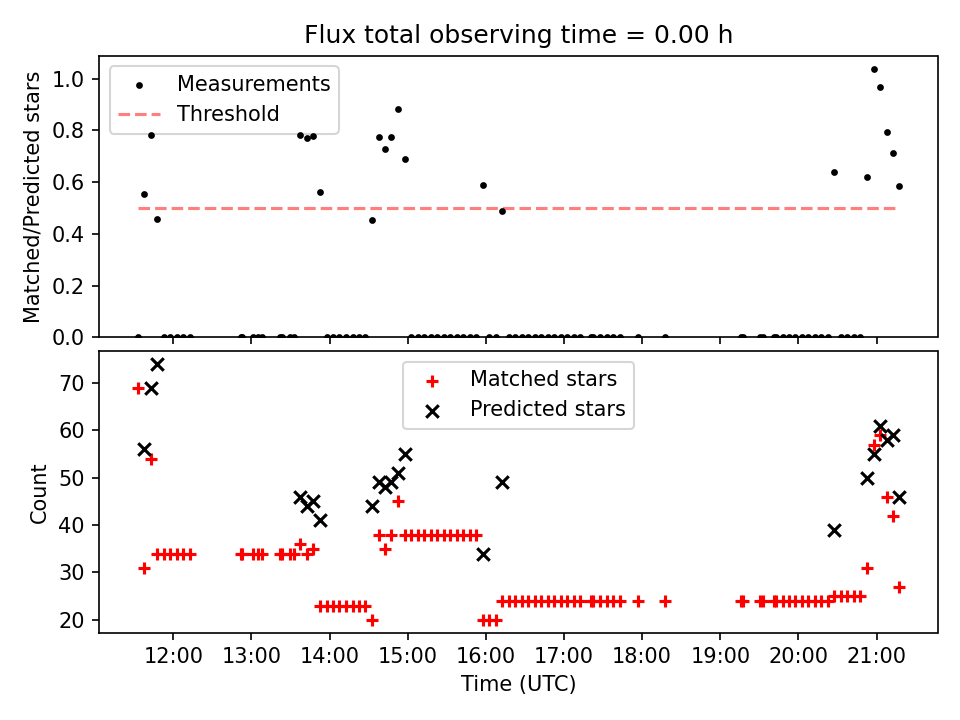 Flux total observing time = 0.00 h

Measurements
Threshold

Matched/Predicted stars

1.0
0.8
0.6
0.4
0.2
0.0

Matched stars
Predicted stars

Count

70
60
50
40
30
20

12:00
13:00
14:00
15:00
16:00
17:00
18:00
19:00
20:00
21:00

Time (UTC)